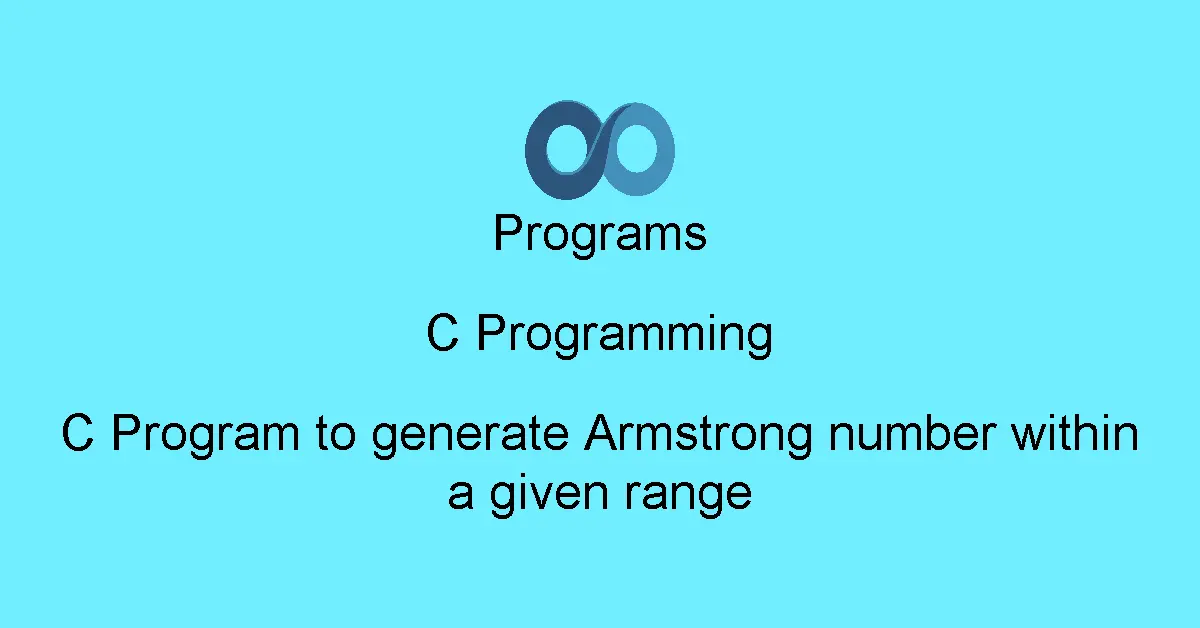 Programs

C Programming

C Program to generate Armstrong number within a given range